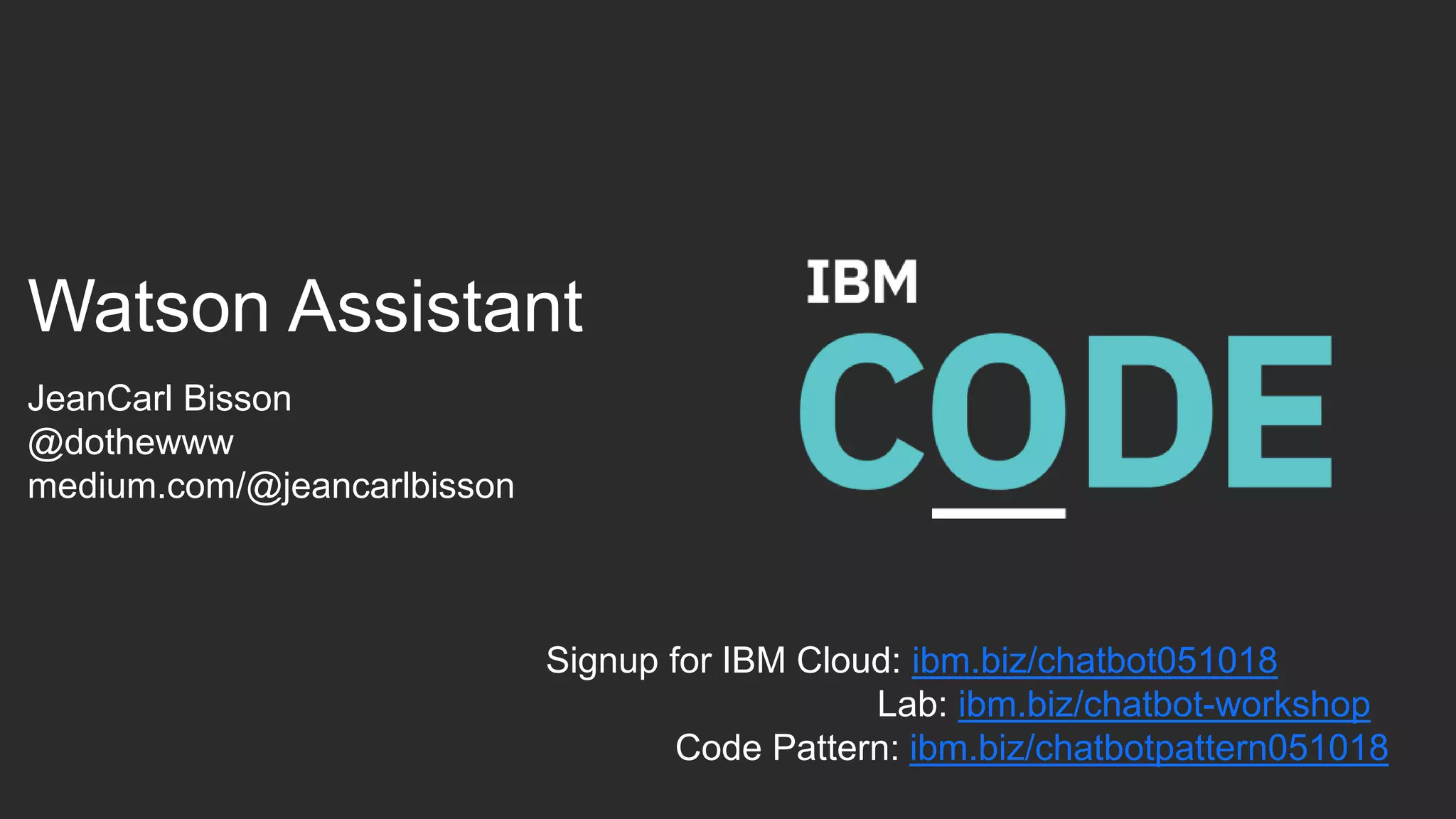 Watson Assistant

JeanCarl Bisson
@dothewww
medium.com/@jeancarlbisson

IBM
CODE

Signup for IBM Cloud: ibm.biz/chatbot051018
Lab: ibm.biz/chatbot-workshop
Code Pattern: ibm.biz/chatbotpattern051018